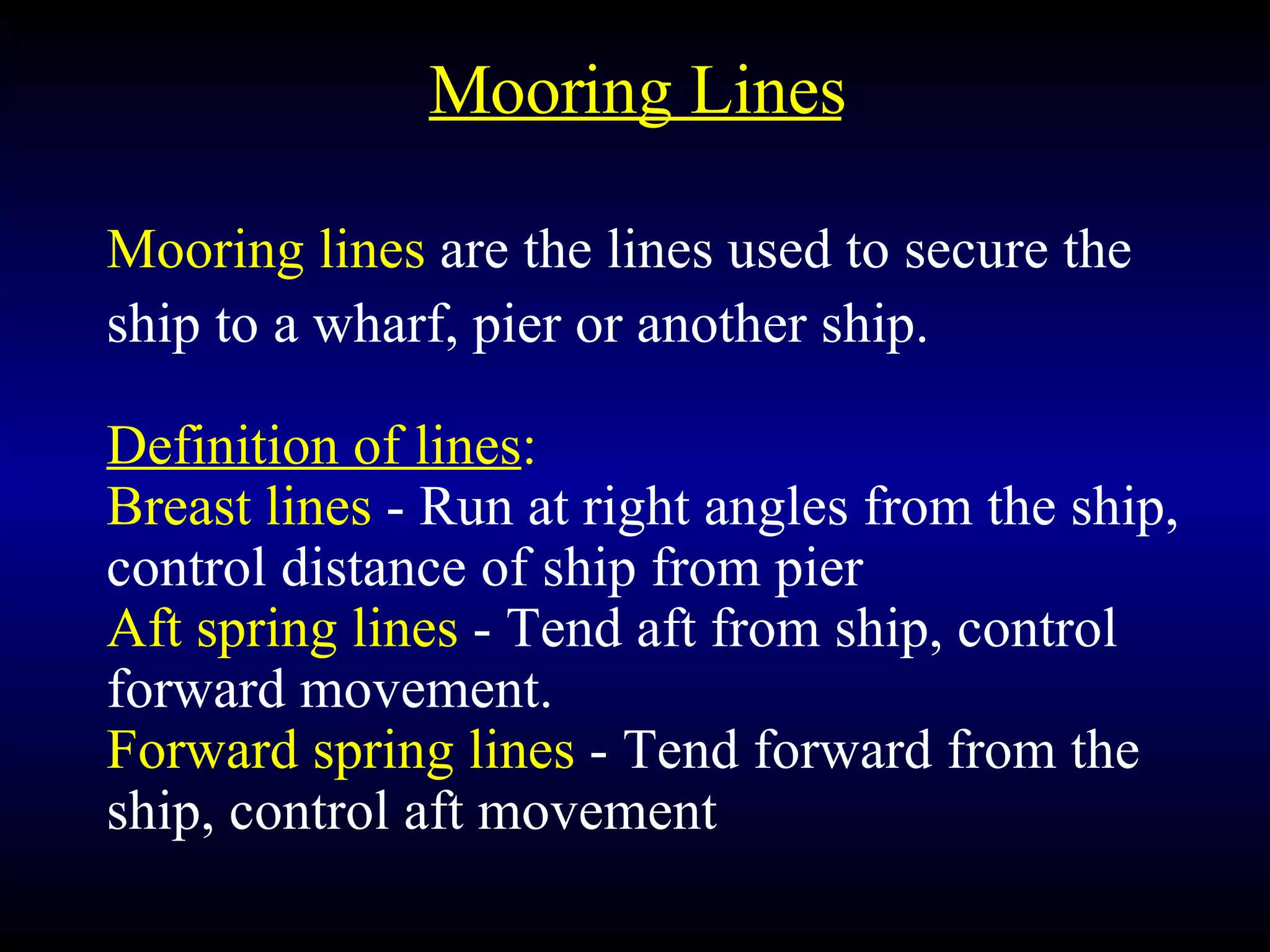 Mooring Lines

Mooring lines are the lines used to secure the ship to a wharf, pier or another ship.

Definition of lines:
Breast lines - Run at right angles from the ship, control distance of ship from pier
Aft spring lines - Tend aft from ship, control forward movement.
Forward spring lines - Tend forward from the ship, control aft movement